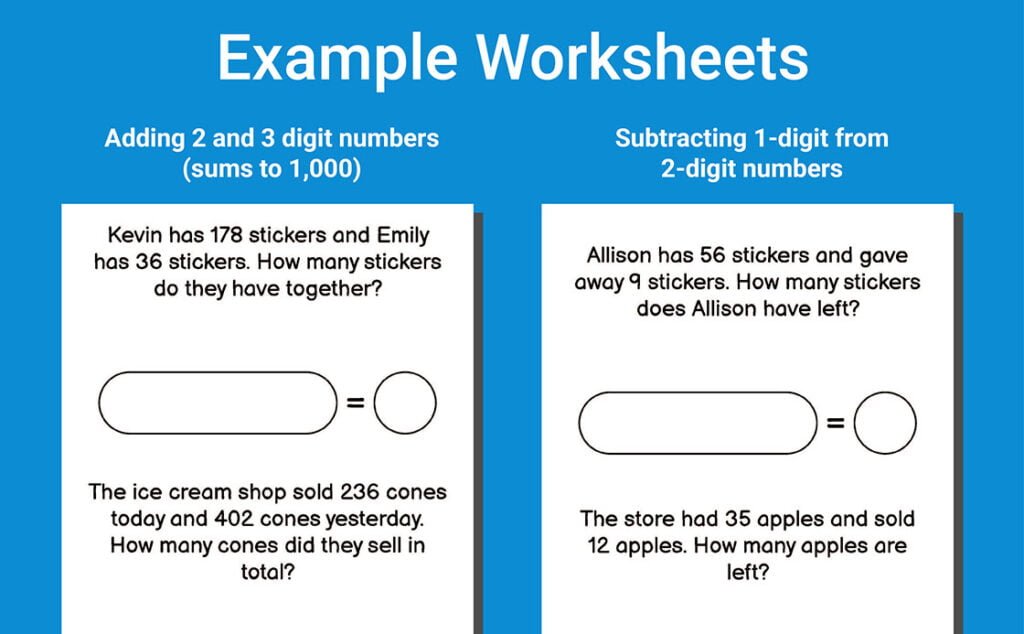 Example Worksheets

Adding 2 and 3 digit numbers (sums to 1,000)

Kevin has 178 stickers and Emily has 36 stickers. How many stickers do they have together?

=

The ice cream shop sold 236 cones today and 402 cones yesterday. How many cones did they sell in total?

Subtracting 1-digit from 2-digit numbers

Allison has 56 stickers and gave away 9 stickers. How many stickers does Allison have left?

=

The store had 35 apples and sold 12 apples. How many apples are left?